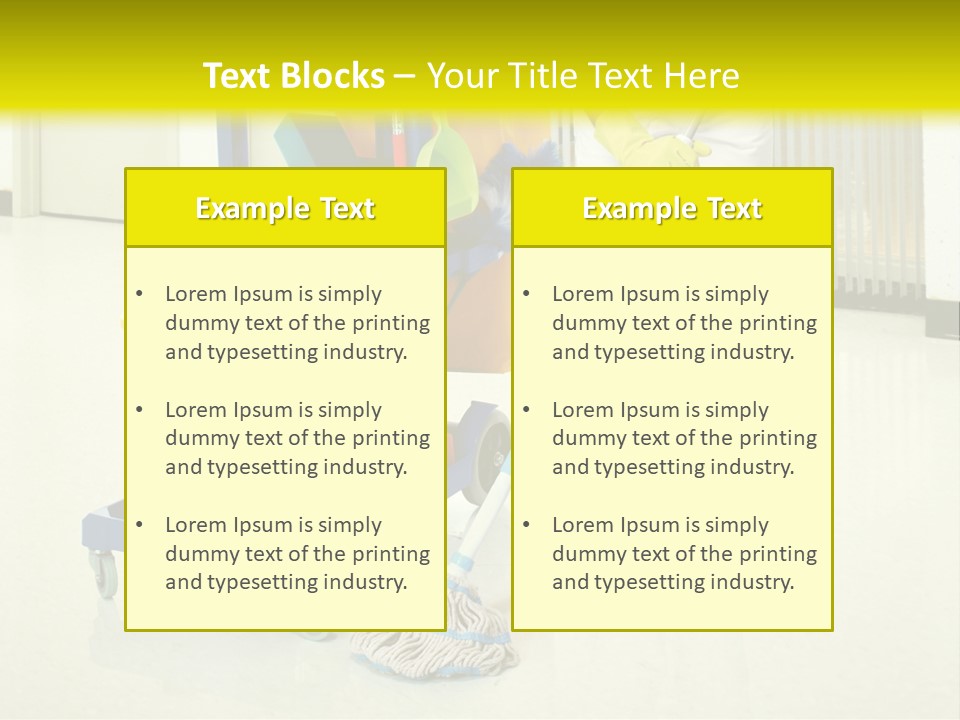 Text Blocks – Your Title Text Here

Example Text

• Lorem Ipsum is simply dummy text of the printing and typesetting industry.

• Lorem Ipsum is simply dummy text of the printing and typesetting industry.

• Lorem Ipsum is simply dummy text of the printing and typesetting industry.

Example Text

• Lorem Ipsum is simply dummy text of the printing and typesetting industry.

• Lorem Ipsum is simply dummy text of the printing and typesetting industry.

• Lorem Ipsum is simply dummy text of the printing and typesetting industry.